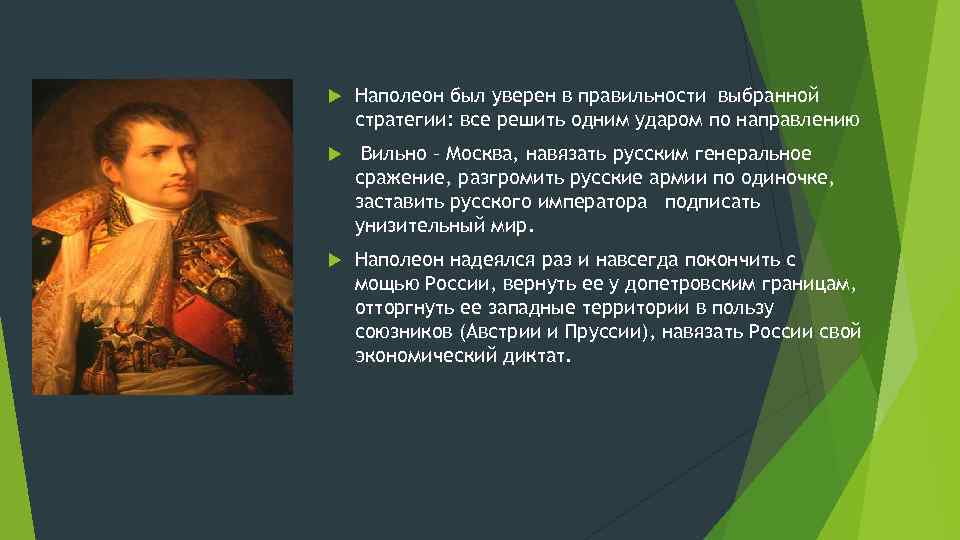 Наполеон был уверен в правильности выбранной стратегии: все решить одним ударом по направлению

Вильно – Москва, навязать русским генеральное сражение, разгромить русские армии по одиночке, заставить русского императора подписать унизительный мир.

Наполеон надеялся раз и навсегда покончить с мощью России, вернуть ее у допетровским границам, отторгнуть ее западные территории в пользу союзников (Австрии и Пруссии), навязать России свой экономический диктат.